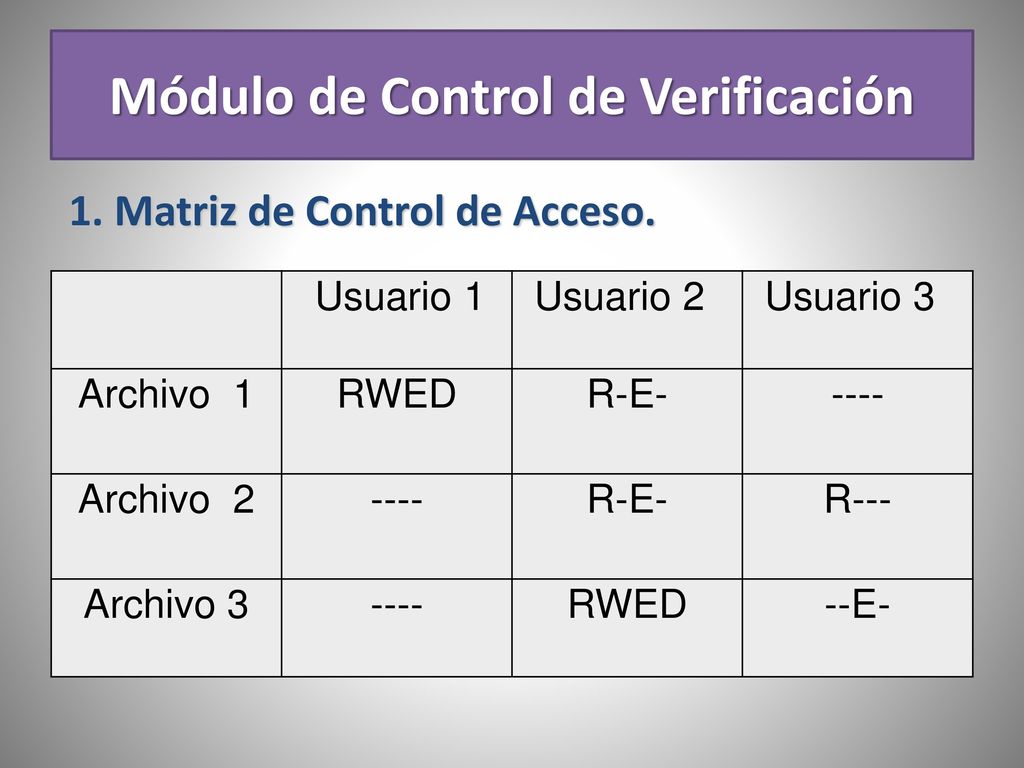 Módulo de Control de Verificación

1. Matriz de Control de Acceso.

| | Usuario 1 | Usuario 2 | Usuario 3 |
|---|---|---|---|
| Archivo 1 | RWED | R-E- | ---- |
| Archivo 2 | ---- | R-E- | R--- |
| Archivo 3 | ---- | RWED | --E- |